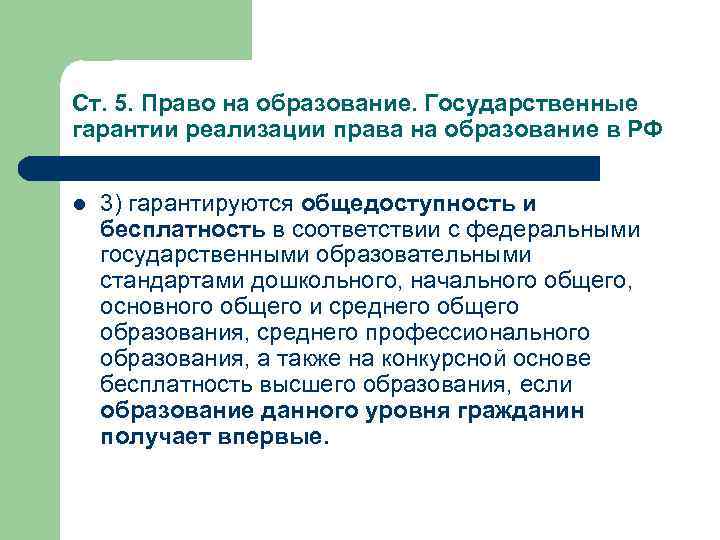 Ст. 5. Право на образование. Государственные гарантии реализации права на образование в РФ

3) гарантируются общедоступность и бесплатность в соответствии с федеральными государственными образовательными стандартами дошкольного, начального общего, основного общего и среднего общего образования, среднего профессионального образования, а также на конкурсной основе бесплатность высшего образования, если образование данного уровня гражданин получает впервые.